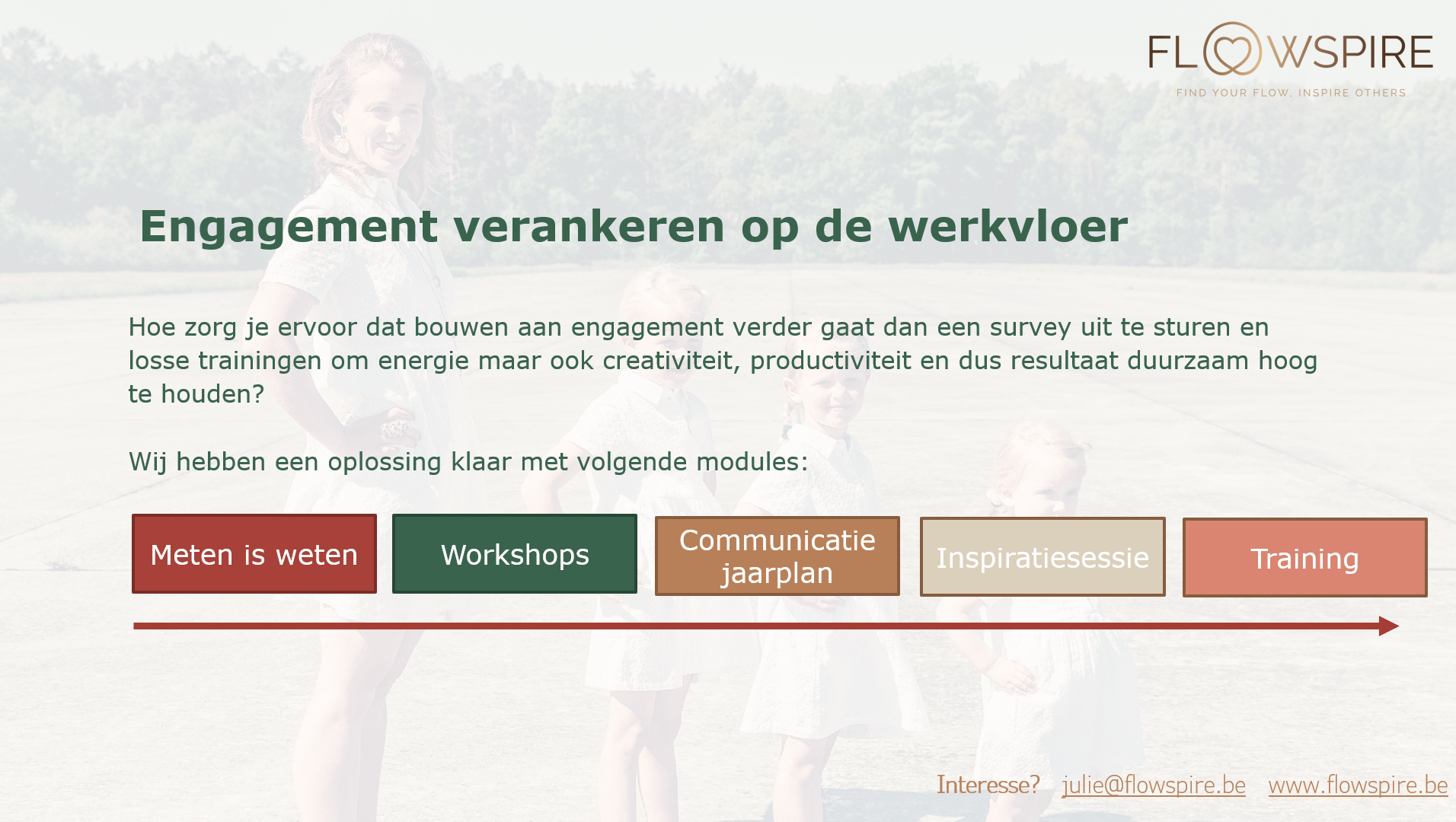 FLOWSPIRE
FIND YOUR FLOW, INSPIRE OTHERS

Engagement verankeren op de werkvloer

Hoe zorg je ervoor dat bouwen aan engagement verder gaat dan een survey uit te sturen en losse trainingen om energie maar ook creativiteit, productiviteit en dus resultaat duurzaam hoog te houden?

Wij hebben een oplossing klaar met volgende modules:

Meten is weten

Workshops

Communicatie jaarplan

Inspiratiesessie

Training

Interesse? julie@flowspire.be www.flowspire.be